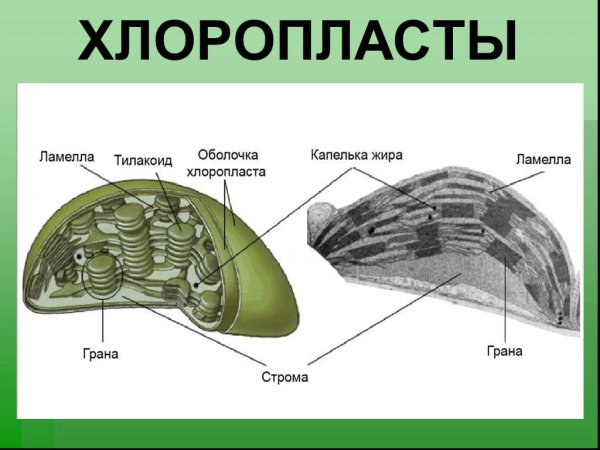 ХЛОРОПЛАСТЫ

Ламелла

Тилакоид

Оболочка хлоропласта

Капелька жира

Ламелла

Грана

Строма

Грана